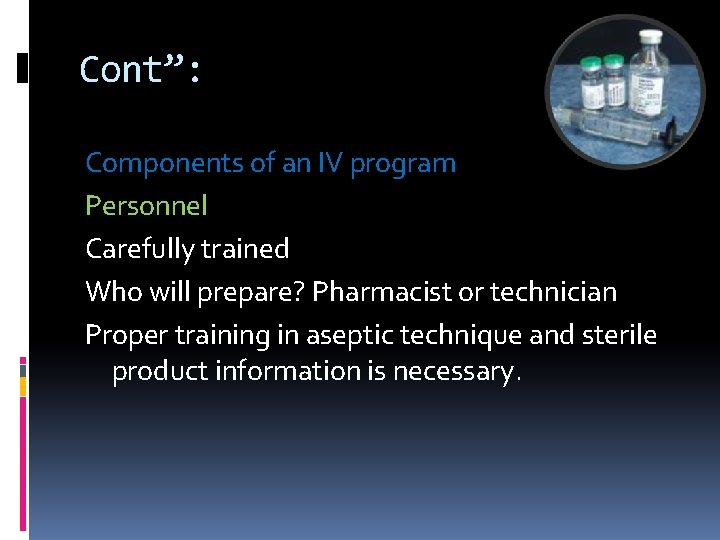 Cont”:

Components of an IV program

Personnel

Carefully trained

Who will prepare? Pharmacist or technician

Proper training in aseptic technique and sterile product information is necessary.